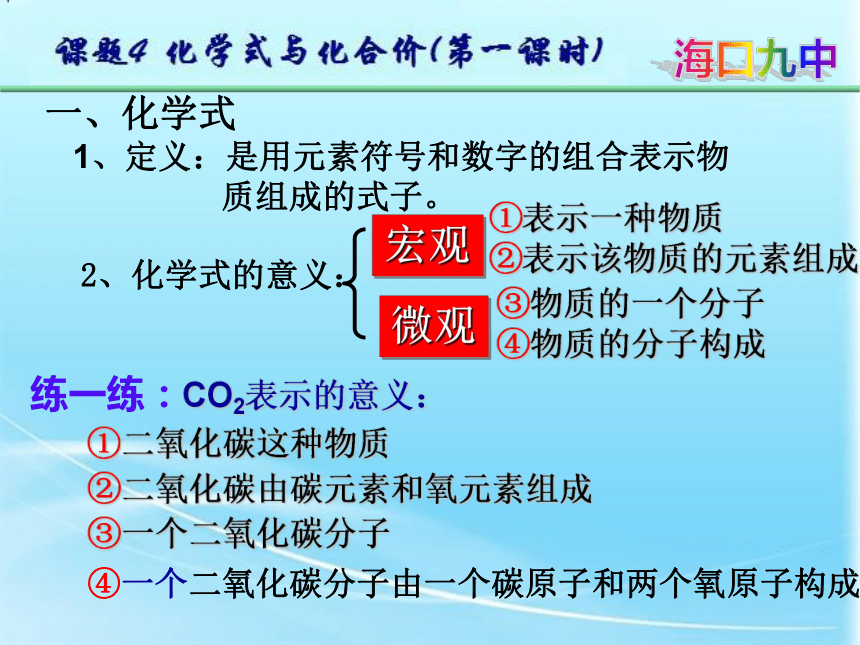 课题4 化学式与化合价(第一课时)

海口九中

一、化学式

1、定义：是用元素符号和数字的组合表示物质组成的式子。

2、化学式的意义：

宏观
①表示一种物质
②表示该物质的元素组成

微观
③物质的一个分子
④物质的分子构成

练一练：$CO_2$表示的意义：

①二氧化碳这种物质

②二氧化碳由碳元素和氧元素组成

③一个二氧化碳分子

④一个二氧化碳分子由一个碳原子和两个氧原子构成